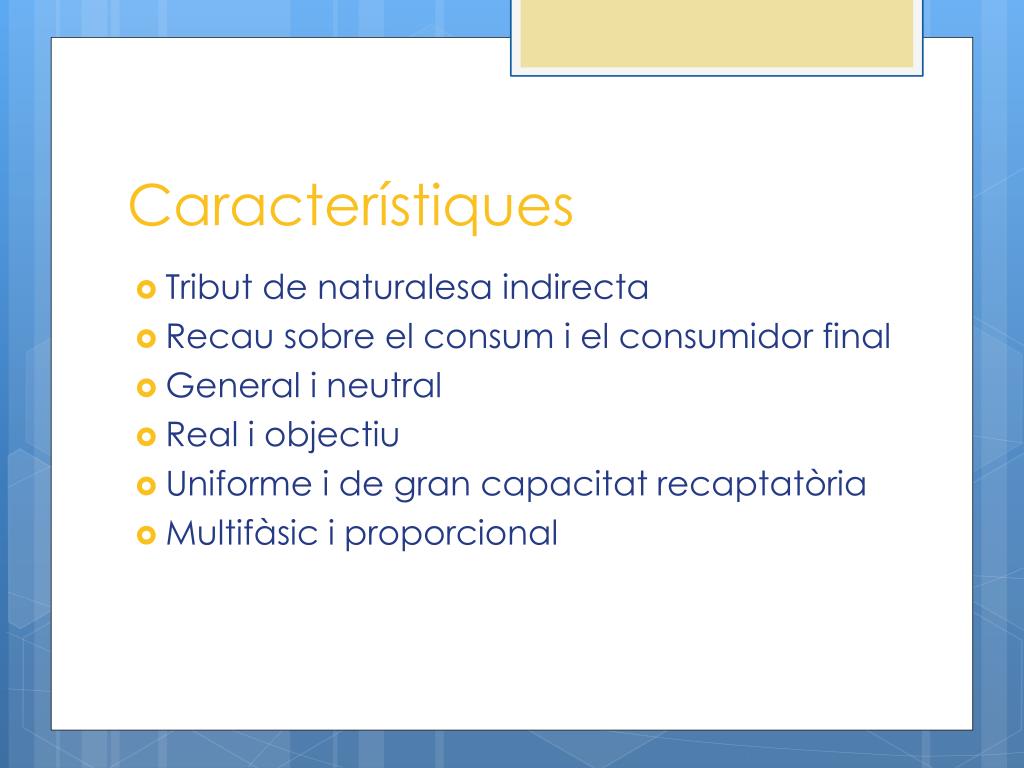 Característiques

Tribut de naturalesa indirecta
Recau sobre el consum i el consumidor final
General i neutral
Real i objectiu
Uniforme i de gran capacitat recaptatòria
Multifàsic i proporcional